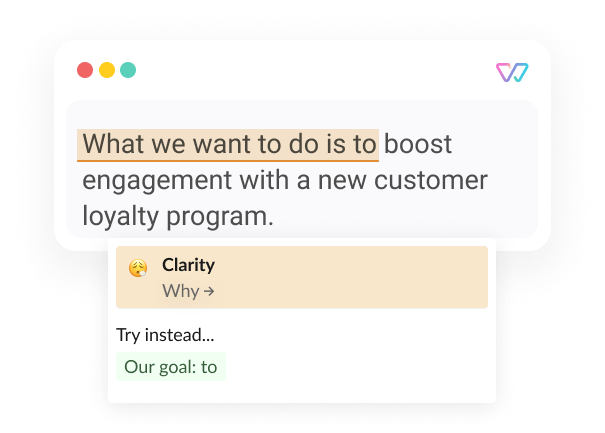 What we want to do is to boost engagement with a new customer loyalty program.

Clarity
Why →

Try instead...
Our goal: to